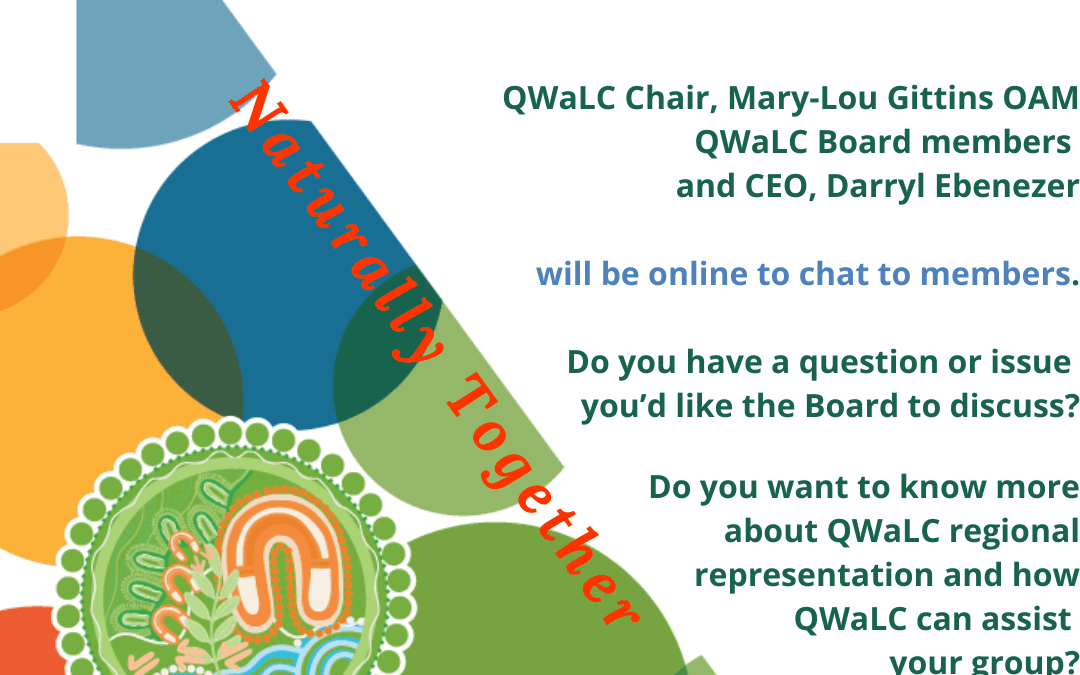 Naturally Together

QWaLC Chair, Mary-Lou Gittins OAM
QWaLC Board members
and CEO, Darryl Ebenezer

will be online to chat to members.

Do you have a question or issue you'd like the Board to discuss?

Do you want to know more about QWaLC regional representation and how QWaLC can assist your group?